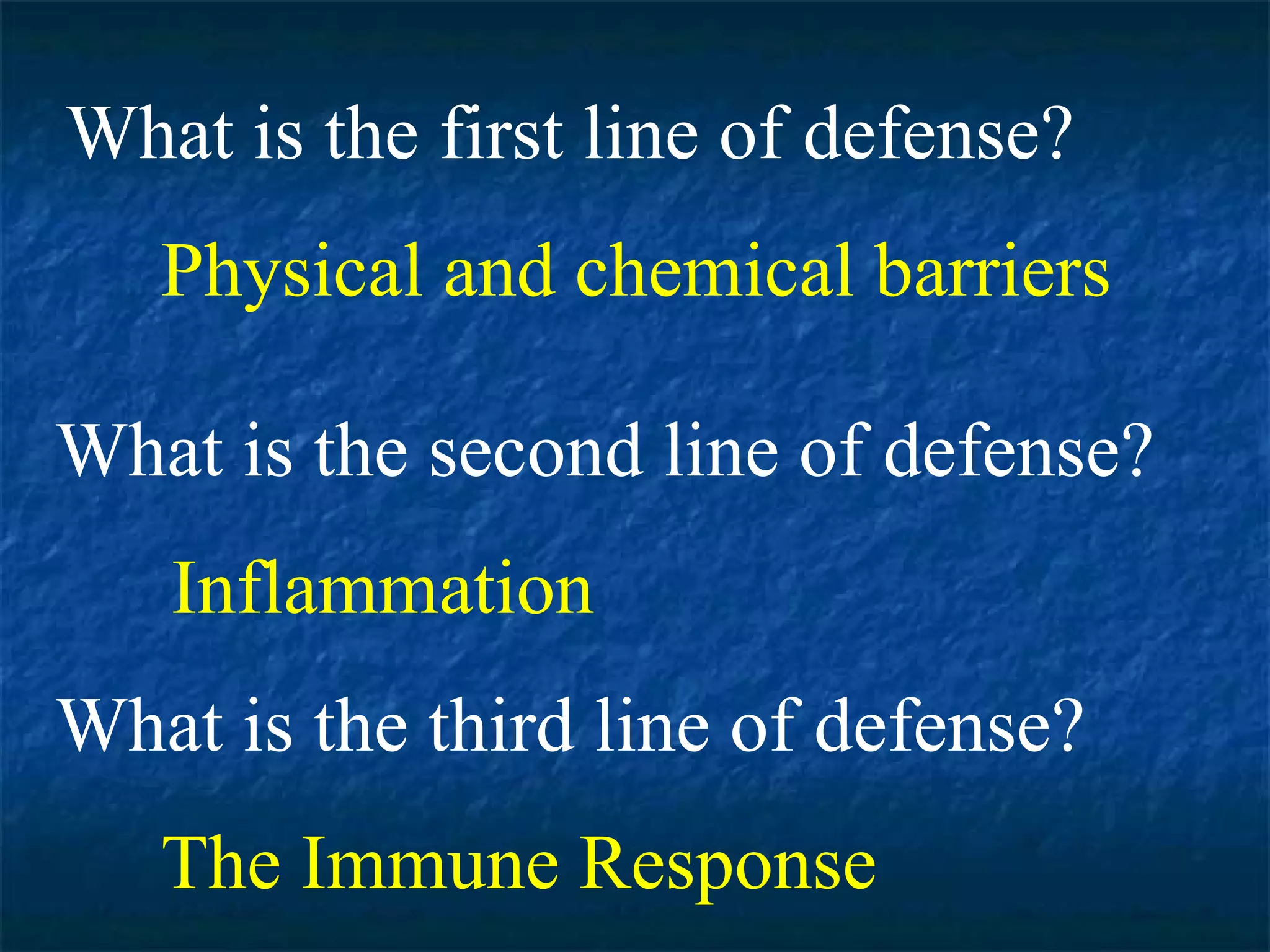 What is the first line of defense?

Physical and chemical barriers

What is the second line of defense?

Inflammation

What is the third line of defense?

The Immune Response